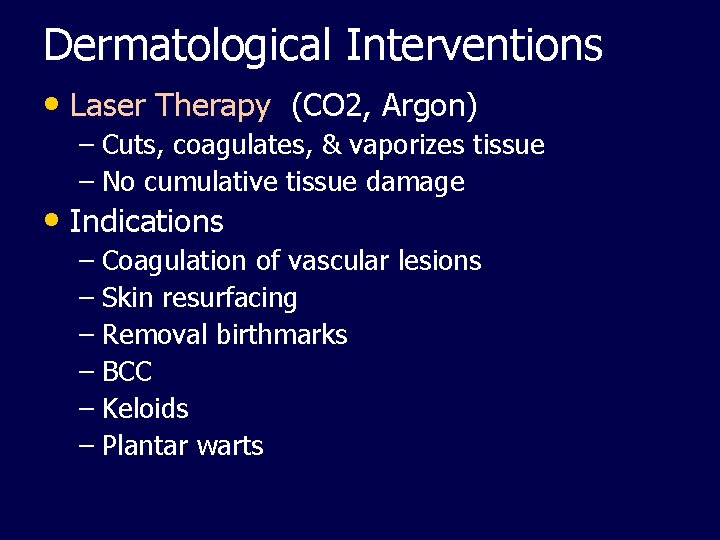 Dermatological Interventions

• Laser Therapy (CO2, Argon)
– Cuts, coagulates, & vaporizes tissue
– No cumulative tissue damage

• Indications
– Coagulation of vascular lesions
– Skin resurfacing
– Removal birthmarks
– BCC
– Keloids
– Plantar warts